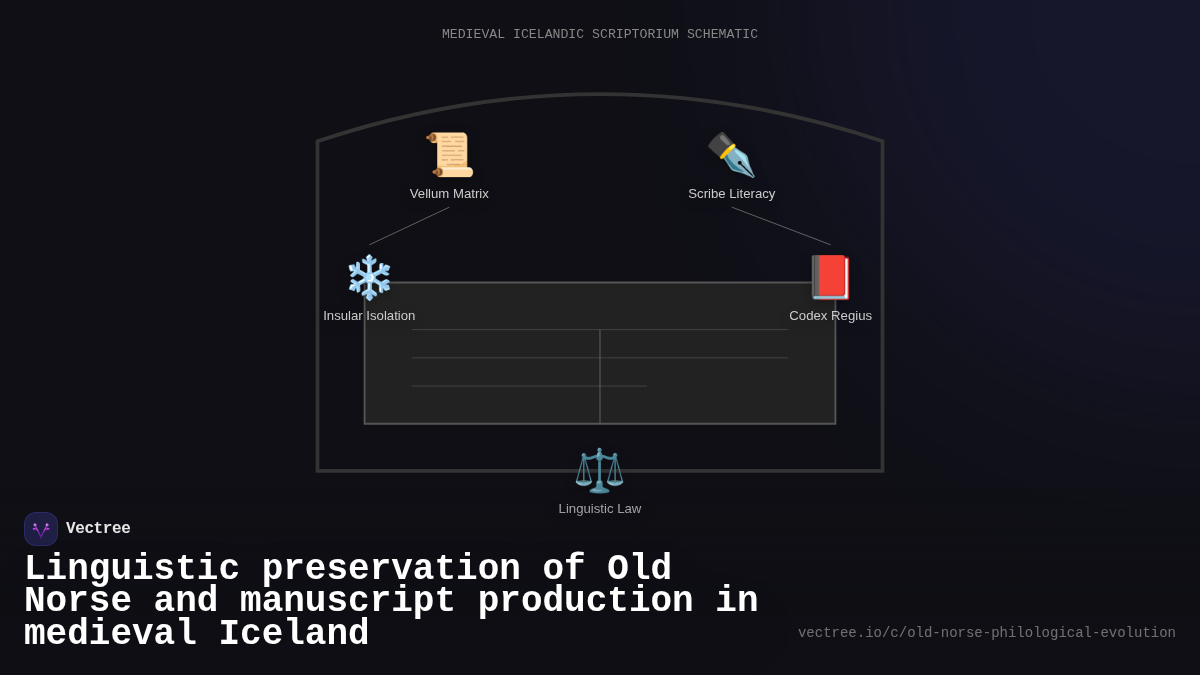 MEDIEVAL ICELANDIC SCRIPTORIUM SCHEMATIC

Vellum Matrix

Scribe Literacy

Insular Isolation

Codex Regius

Linguistic Law

Vectree

Linguistic preservation of Old Norse and manuscript production in medieval Iceland

vectree.io/c/old-norse-philological-evolution